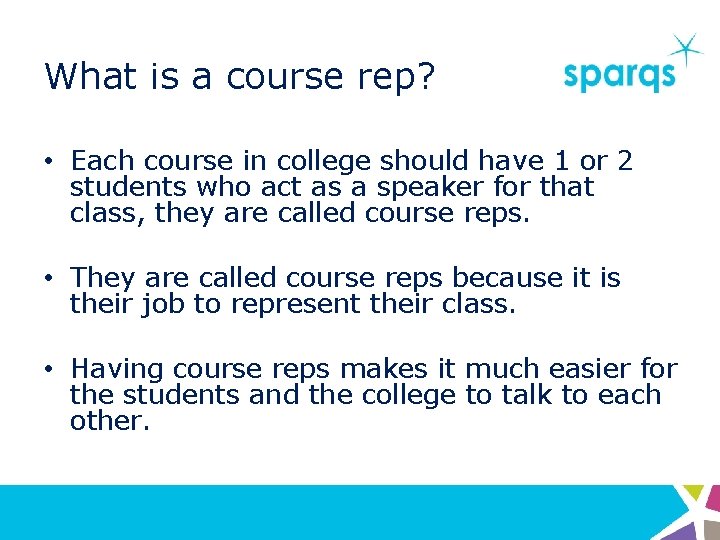 What is a course rep?

sparqs

• Each course in college should have 1 or 2 students who act as a speaker for that class, they are called course reps.

• They are called course reps because it is their job to represent their class.

• Having course reps makes it much easier for the students and the college to talk to each other.